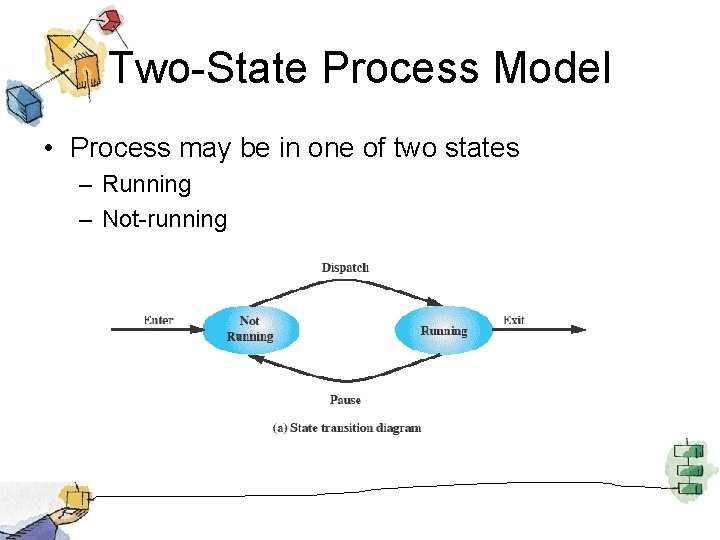 Two-State Process Model

• Process may be in one of two states
– Running
– Not-running

Dispatch

Enter

Not Running

Running

Exit

Pause

(a) State transition diagram